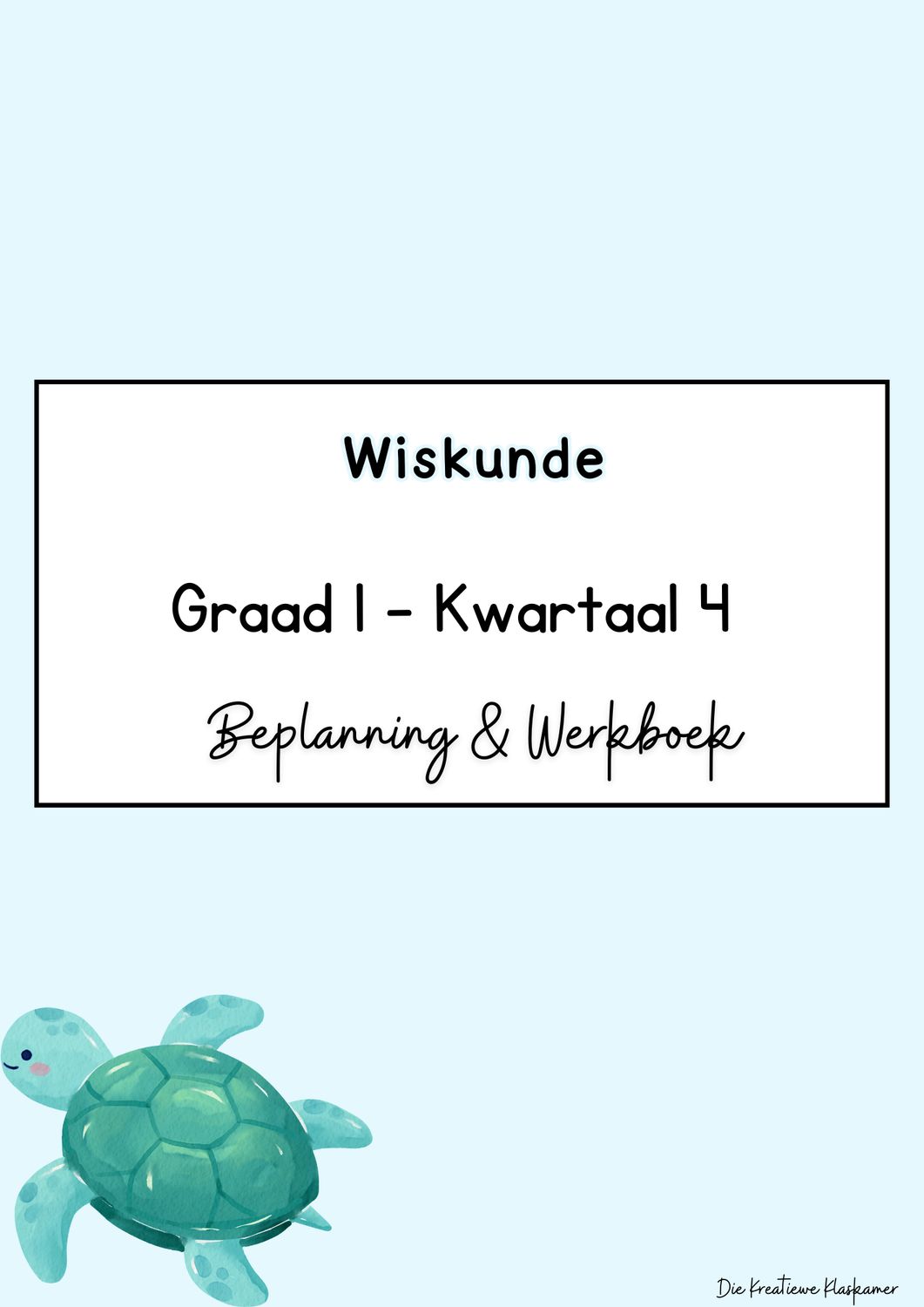 Wiskunde

Graad 1 - Kwartaal 4

Beplanning & Werkboek

Die Kreatiewe Klaskamer